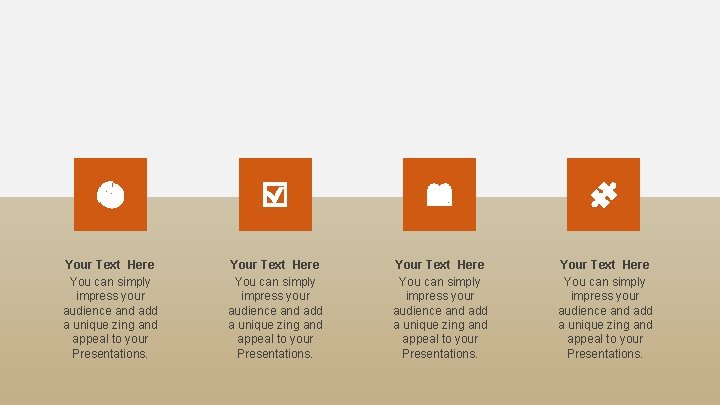 Your Text Here

You can simply impress your audience and add a unique zing and appeal to your Presentations.

Your Text Here

You can simply impress your audience and add a unique zing and appeal to your Presentations.

Your Text Here

You can simply impress your audience and add a unique zing and appeal to your Presentations.

Your Text Here

You can simply impress your audience and add a unique zing and appeal to your Presentations.